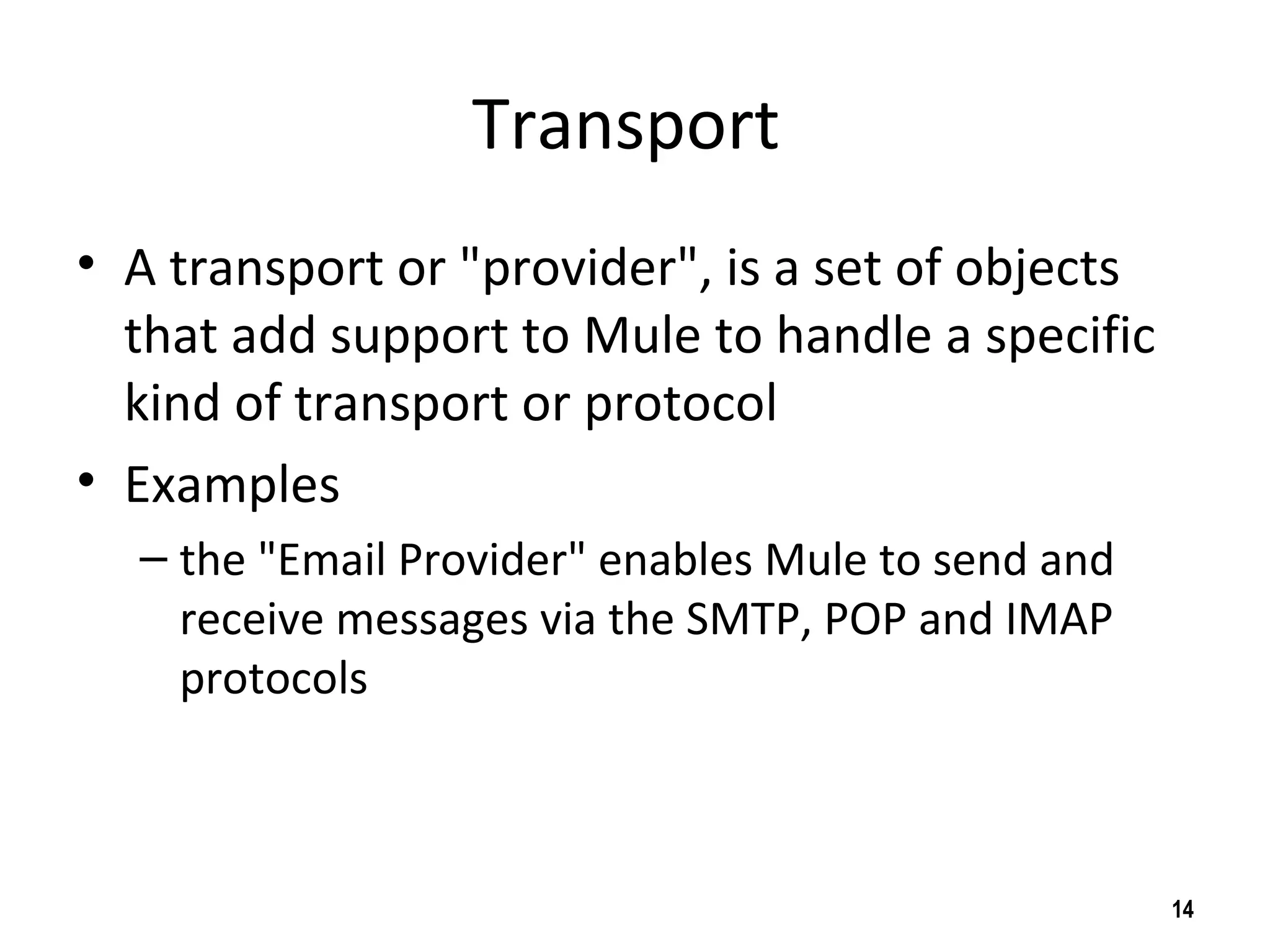 Transport

• A transport or "provider", is a set of objects that add support to Mule to handle a specific kind of transport or protocol

• Examples

– the "Email Provider" enables Mule to send and receive messages via the SMTP, POP and IMAP protocols

14